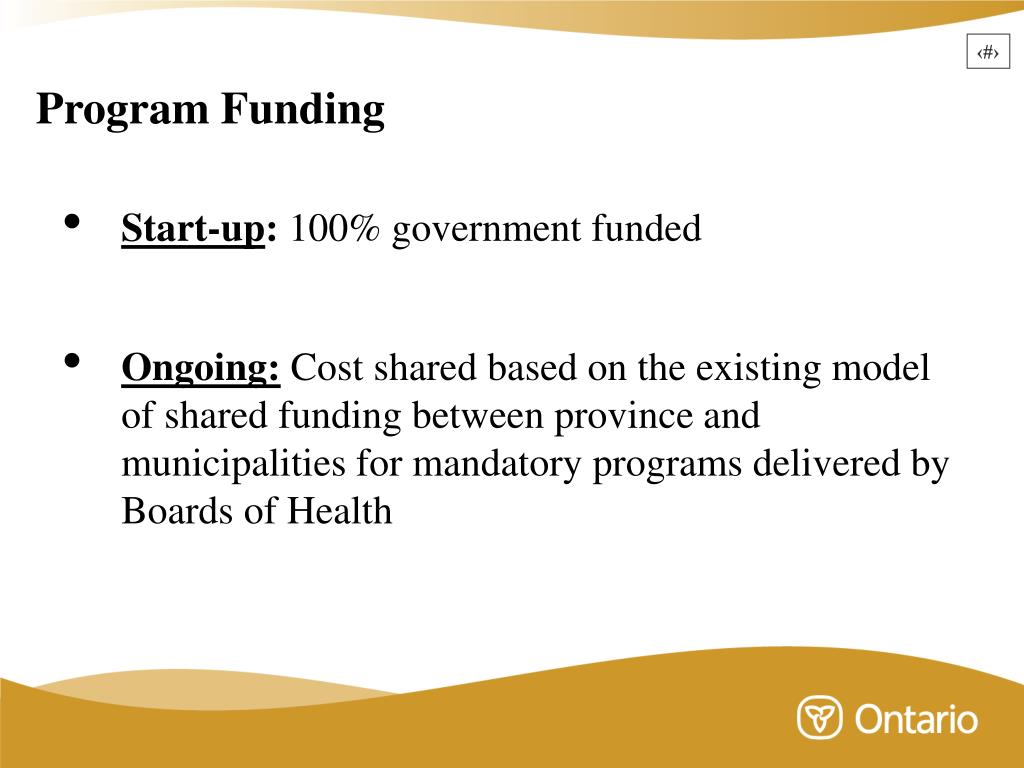 ‹#›

Program Funding

• Start-up: 100% government funded

• Ongoing: Cost shared based on the existing model of shared funding between province and municipalities for mandatory programs delivered by Boards of Health

Ontario